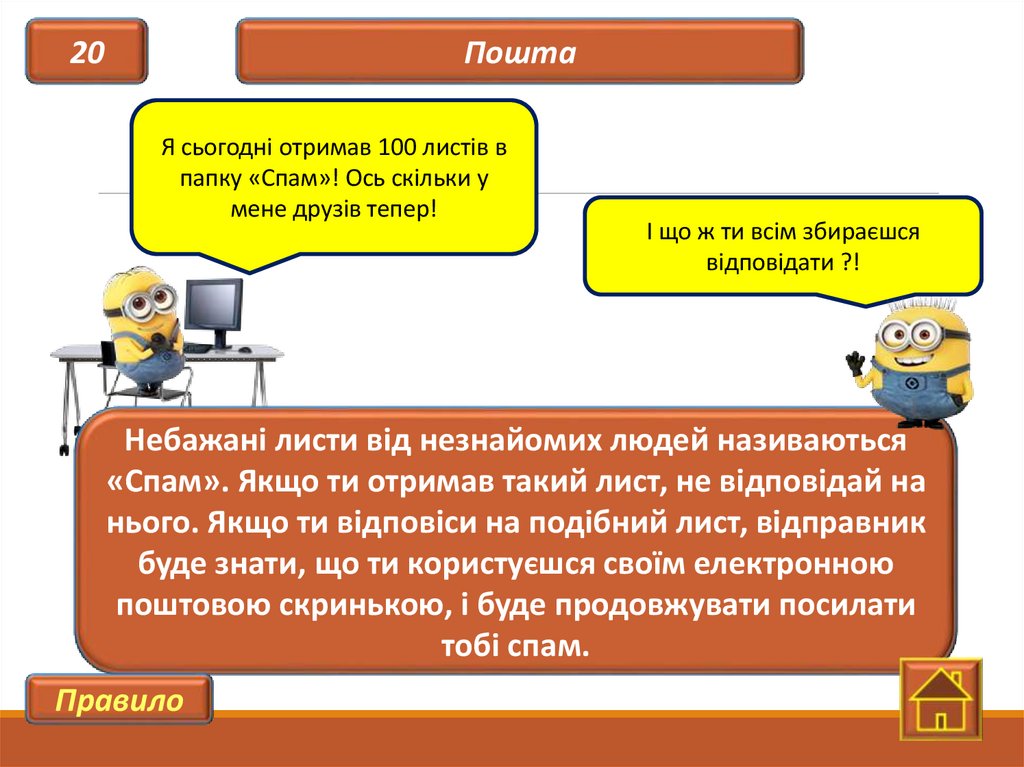 20

Пошта

Я сьогодні отримав 100 листів в папку «Спам»! Ось скільки у мене друзів тепер!

І що ж ти всім збираєшся відповідати ?!

Небажані листи від незнайомих людей називаються «Спам». Якщо ти отримав такий лист, не відповідай на нього. Якщо ти відповіси на подібний лист, відправник буде знати, що ти користуєшся своїм електронною поштовою скринькою, і буде продовжувати посилати тобі спам.

Правило